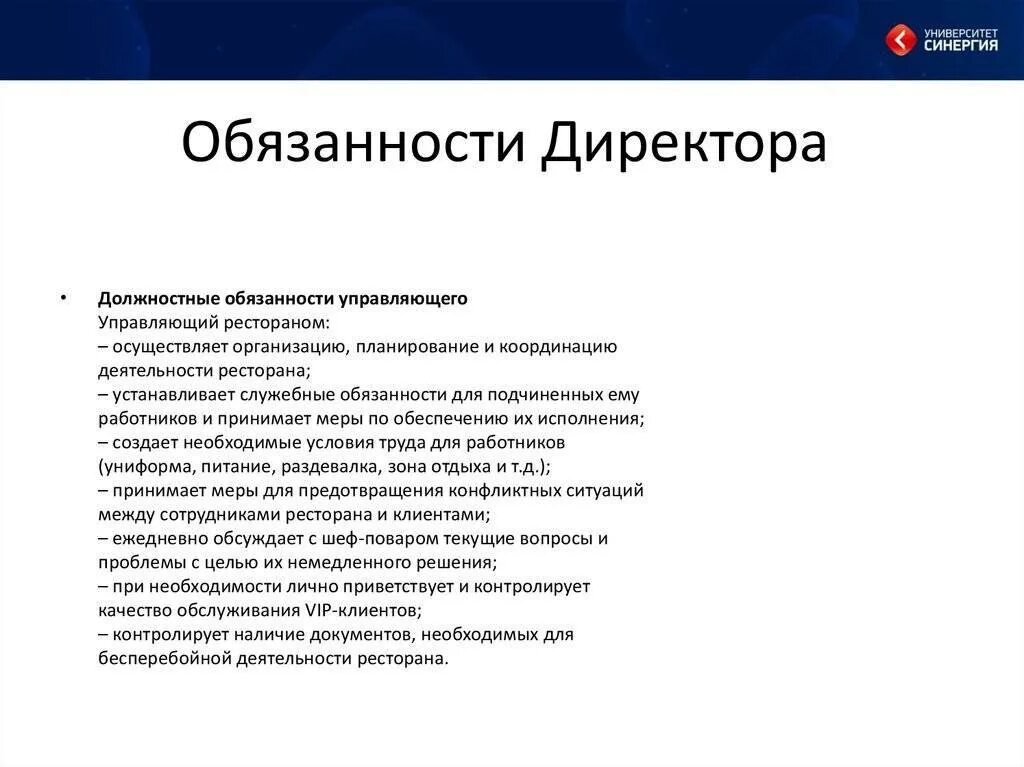 УНИВЕРСИТЕТ СИНЕРГИЯ

Обязанности Директора

• Должностные обязанности управляющего
Управляющий рестораном:
– осуществляет организацию, планирование и координацию деятельности ресторана;
– устанавливает служебные обязанности для подчиненных ему работников и принимает меры по обеспечению их исполнения;
– создает необходимые условия труда для работников (униформа, питание, раздевалка, зона отдыха и т.д.);
– принимает меры для предотвращения конфликтных ситуаций между сотрудниками ресторана и клиентами;
– ежедневно обсуждает с шеф-поваром текущие вопросы и проблемы с целью их немедленного решения;
– при необходимости лично приветствует и контролирует качество обслуживания VIP-клиентов;
– контролирует наличие документов, необходимых для бесперебойной деятельности ресторана.